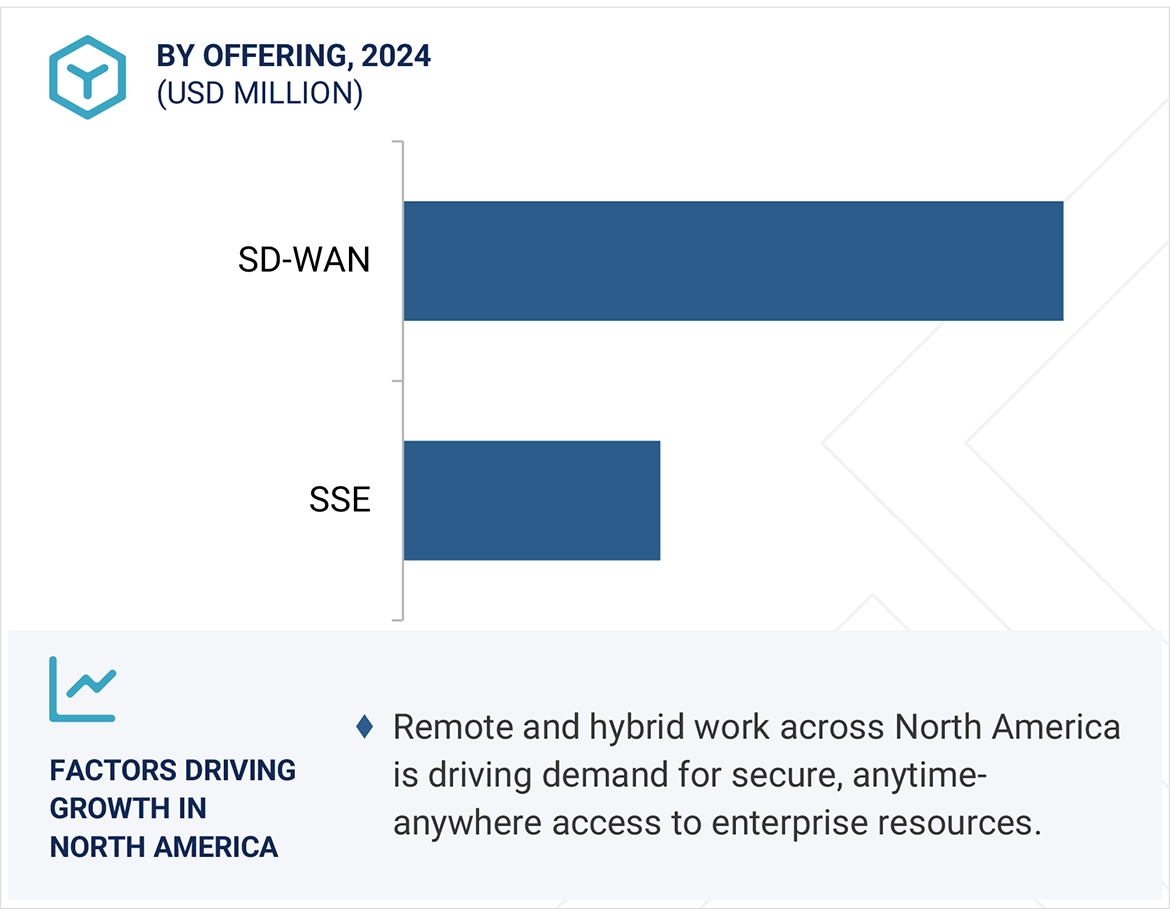 BY OFFERING, 2024
(USD MILLION)

SD-WAN

SSE

FACTORS DRIVING GROWTH IN NORTH AMERICA

♦ Remote and hybrid work across North America is driving demand for secure, anytime-anywhere access to enterprise resources.